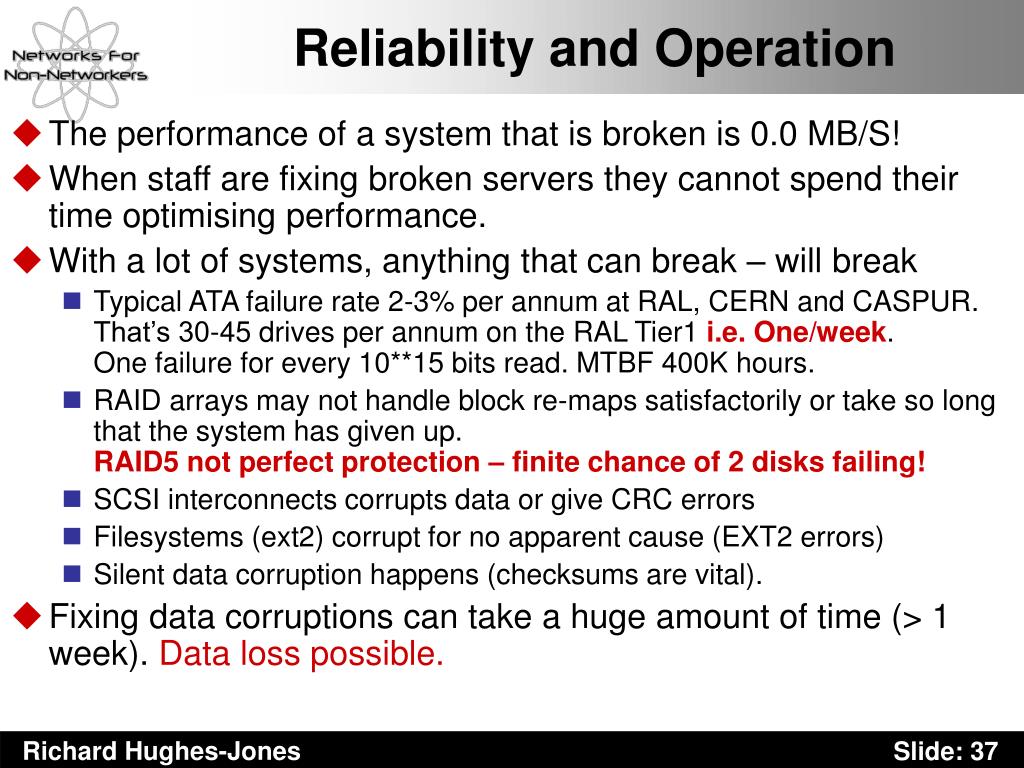 Networks For Non-Networkers

Reliability and Operation

The performance of a system that is broken is 0.0 MB/S!

When staff are fixing broken servers they cannot spend their time optimising performance.

With a lot of systems, anything that can break – will break

Typical ATA failure rate 2-3% per annum at RAL, CERN and CASPUR. That's 30-45 drives per annum on the RAL Tier1 i.e. One/week.
One failure for every 10**15 bits read. MTBF 400K hours.

RAID arrays may not handle block re-maps satisfactorily or take so long that the system has given up.
RAID5 not perfect protection – finite chance of 2 disks failing!

SCSI interconnects corrupts data or give CRC errors

Filesystems (ext2) corrupt for no apparent cause (EXT2 errors)

Silent data corruption happens (checksums are vital).

Fixing data corruptions can take a huge amount of time (> 1 week). Data loss possible.

Richard Hughes-Jones

Slide: 37